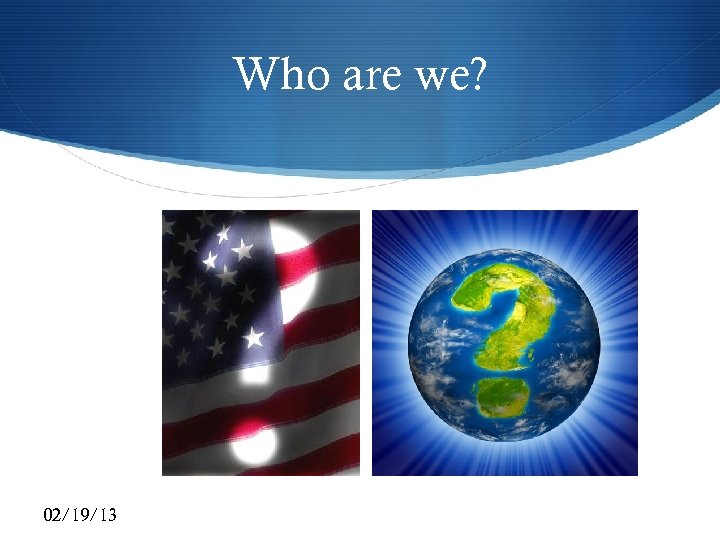 Who are we?

02/19/13